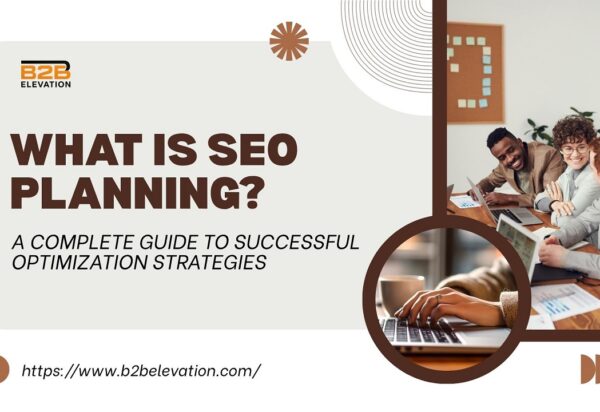 B2B
ELEVATION

WHAT IS SEO PLANNING?

A COMPLETE GUIDE TO SUCCESSFUL OPTIMIZATION STRATEGIES

https://www.b2belevation.com/